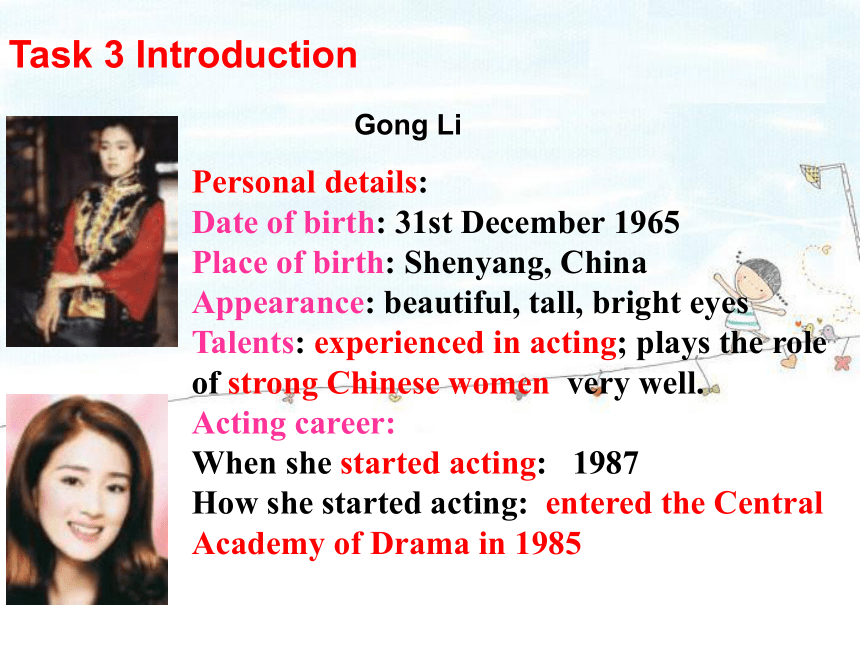 Task 3 Introduction

Gong Li

Personal details:
Date of birth: 31st December 1965
Place of birth: Shenyang, China
Appearance: beautiful, tall, bright eyes
Talents: experienced in acting; plays the role of strong Chinese women very well.
Acting career:
When she started acting: 1987
How she started acting: entered the Central Academy of Drama in 1985